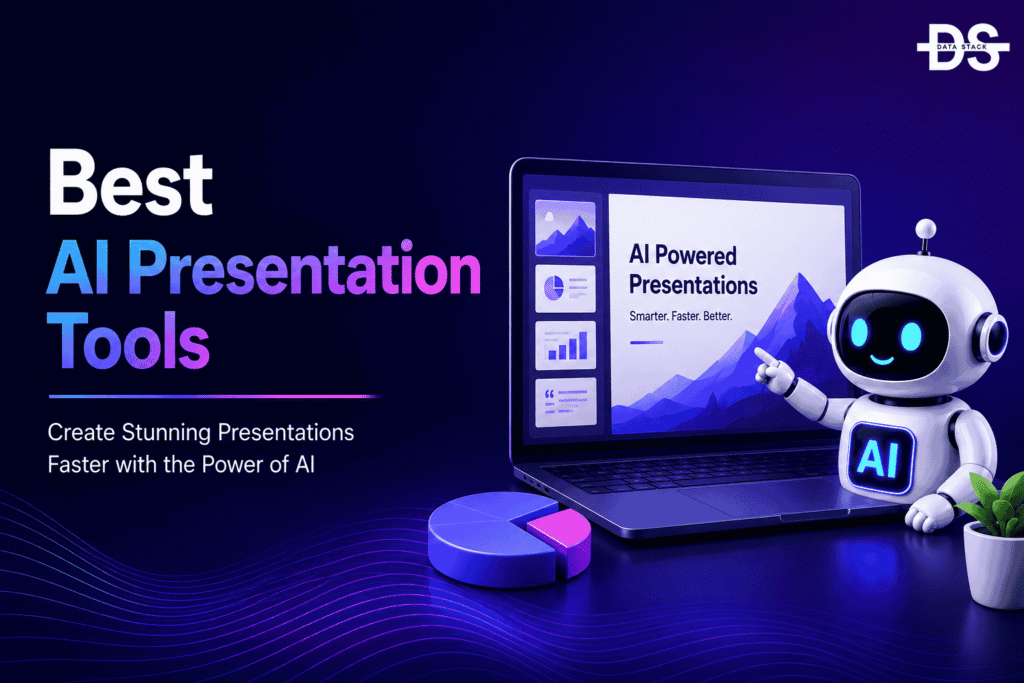 DS
DATA STACK

Best
AI Presentation
Tools

Create Stunning Presentations Faster with the Power of AI

AI Powered Presentations

Smarter. Faster. Better.

AI